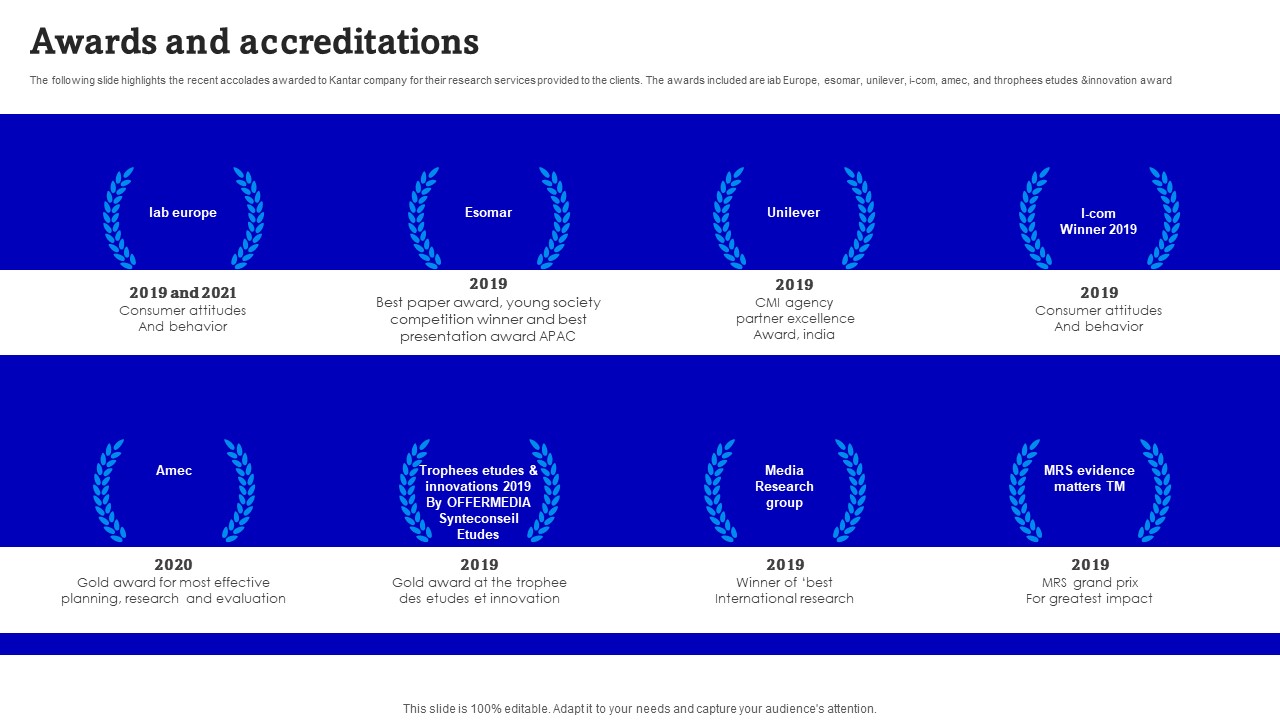 Awards and accreditations

The following slide highlights the recent accolades awarded to Kantar company for their research services provided to the clients. The awards included are iab Europe, esomar, unilever, i-com, amec, and throphees etudes &innovation award

Iab europe

2019 and 2021
Consumer attitudes
And behavior

Esomar

2019
Best paper award, young society competition winner and best presentation award APAC

Unilever

2019
CMI agency partner excellence Award, india

I-com Winner 2019

2019
Consumer attitudes
And behavior

Amec

2020
Gold award for most effective planning, research and evaluation

Trophees etudes & innovations 2019 By OFFERMEDIA Synteconseil Etudes

2019
Gold award at the trophee des etudes et innovation

Media Research group

2019
Winner of 'best International research

MRS evidence matters TM

2019
MRS grand prix
For greatest impact

This slide is 100% editable. Adapt it to your needs and capture your audience's attention.